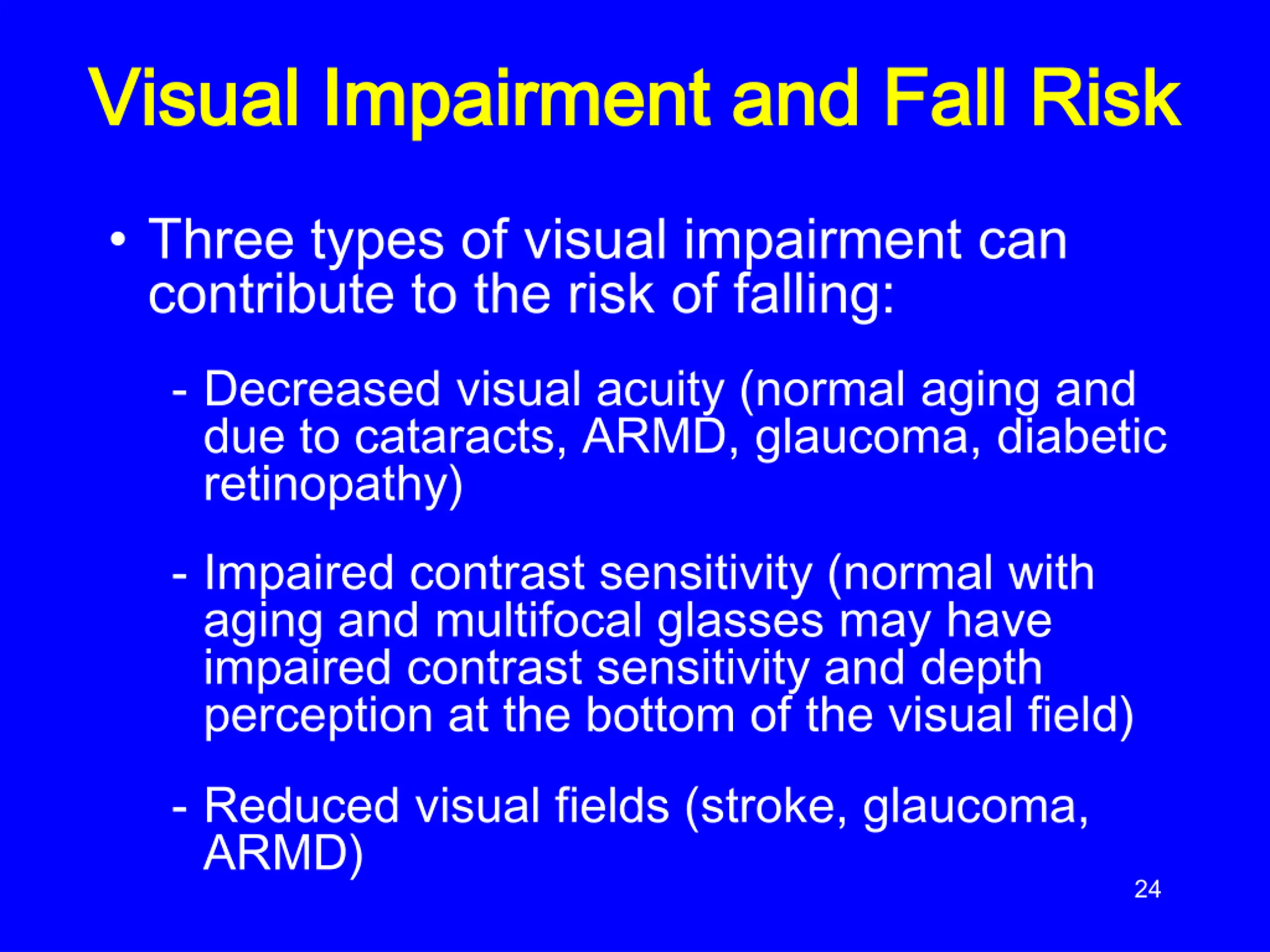 Visual Impairment and Fall Risk

• Three types of visual impairment can contribute to the risk of falling:

- Decreased visual acuity (normal aging and due to cataracts, ARMD, glaucoma, diabetic retinopathy)

- Impaired contrast sensitivity (normal with aging and multifocal glasses may have impaired contrast sensitivity and depth perception at the bottom of the visual field)

- Reduced visual fields (stroke, glaucoma, ARMD)

24